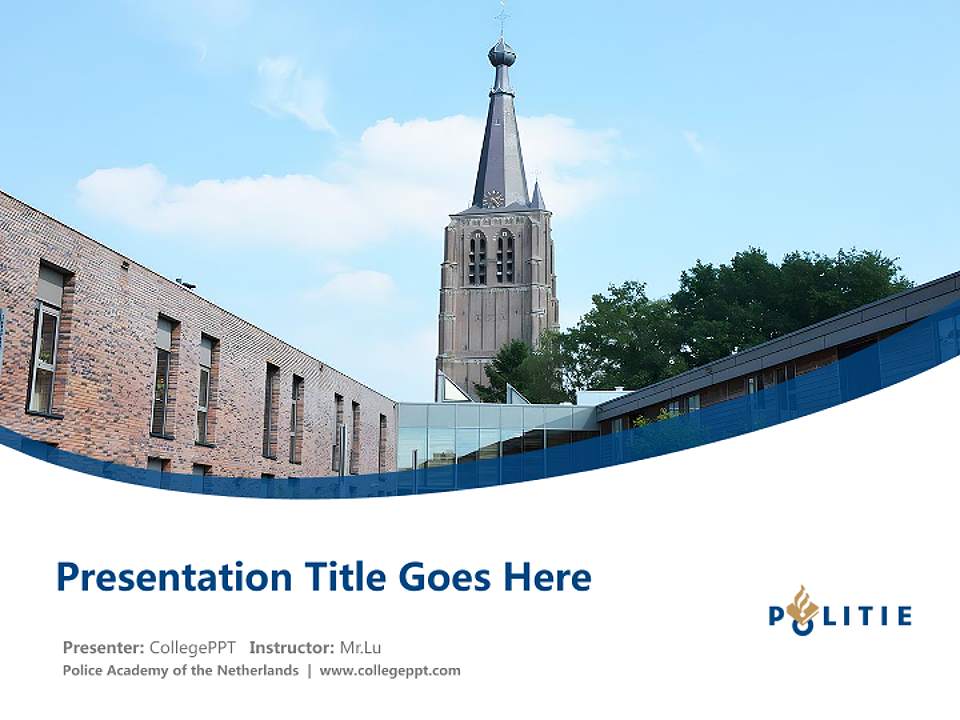 Presentation Title Goes Here

POLITIE

Presenter: CollegePPT Instructor: Mr.Lu

Police Academy of the Netherlands | www.collegeppt.com